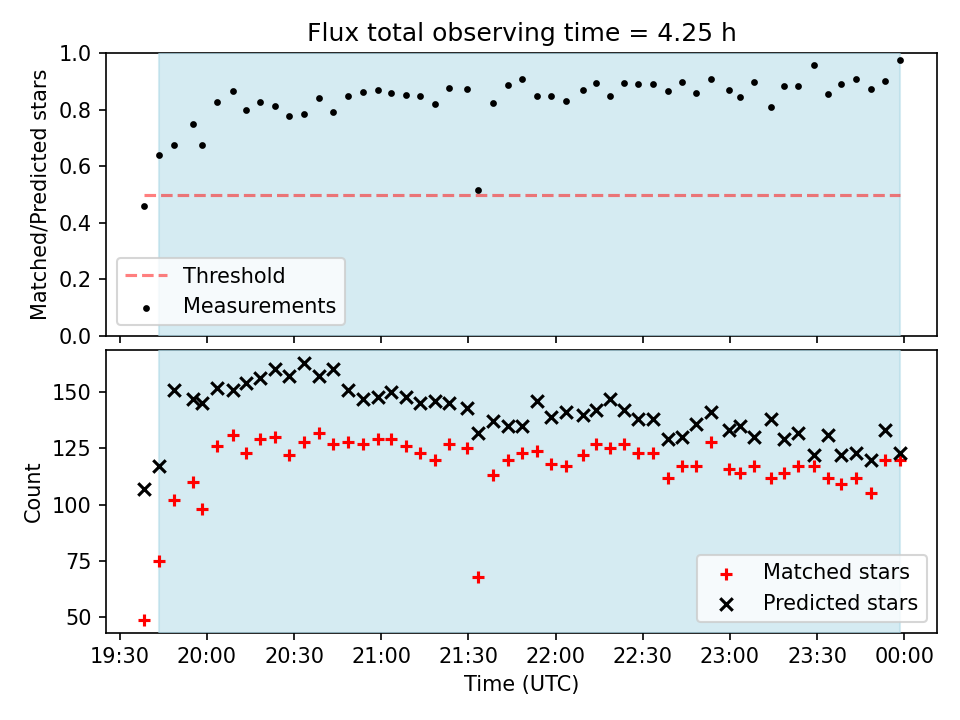 Flux total observing time = 4.25 h

Matched/Predicted stars

1.0
0.8
0.6
0.4
0.2
0.0

Threshold
Measurements

Count

150
125
100
75
50

Matched stars
Predicted stars

19:30
20:00
20:30
21:00
21:30
22:00
22:30
23:00
23:30
00:00

Time (UTC)